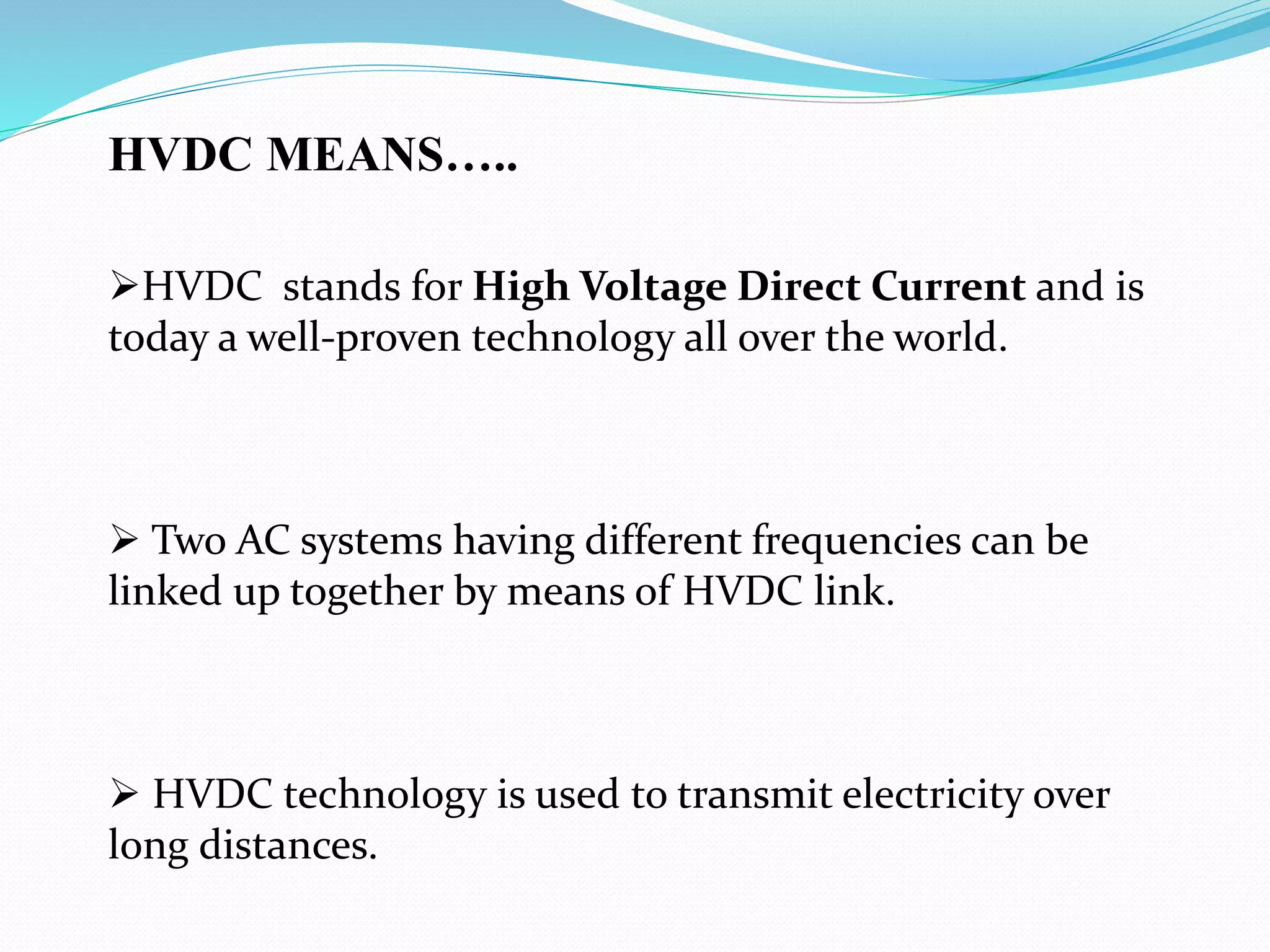 HVDC MEANS…..

➢HVDC stands for High Voltage Direct Current and is today a well-proven technology all over the world.

➢ Two AC systems having different frequencies can be linked up together by means of HVDC link.

➢ HVDC technology is used to transmit electricity over long distances.